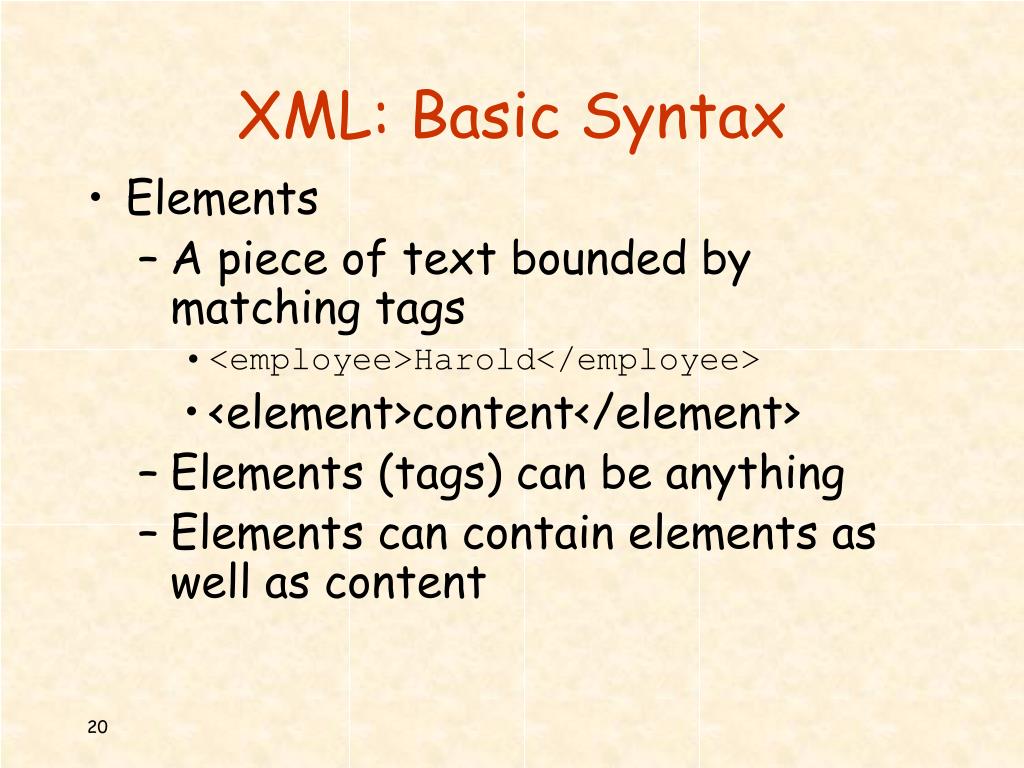 XML: Basic Syntax

• Elements
– A piece of text bounded by matching tags
• <employee>Harold</employee>
• <element>content</element>
– Elements (tags) can be anything
– Elements can contain elements as well as content

20